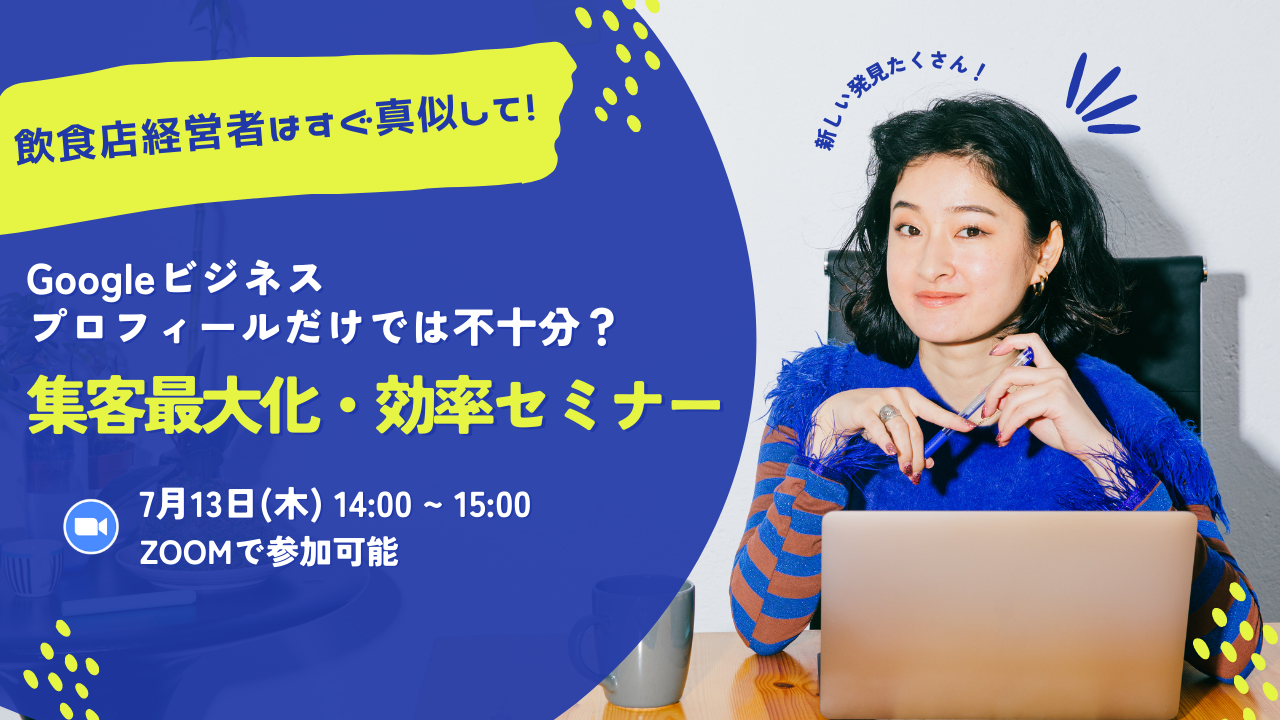 飲食店経営者はすぐ真似して!

新しい発見たくさん！

Googleビジネス
プロフィールだけでは不十分？
集客最大化・効率セミナー

7月13日(木) 14:00 ~ 15:00
ZOOMで参加可能